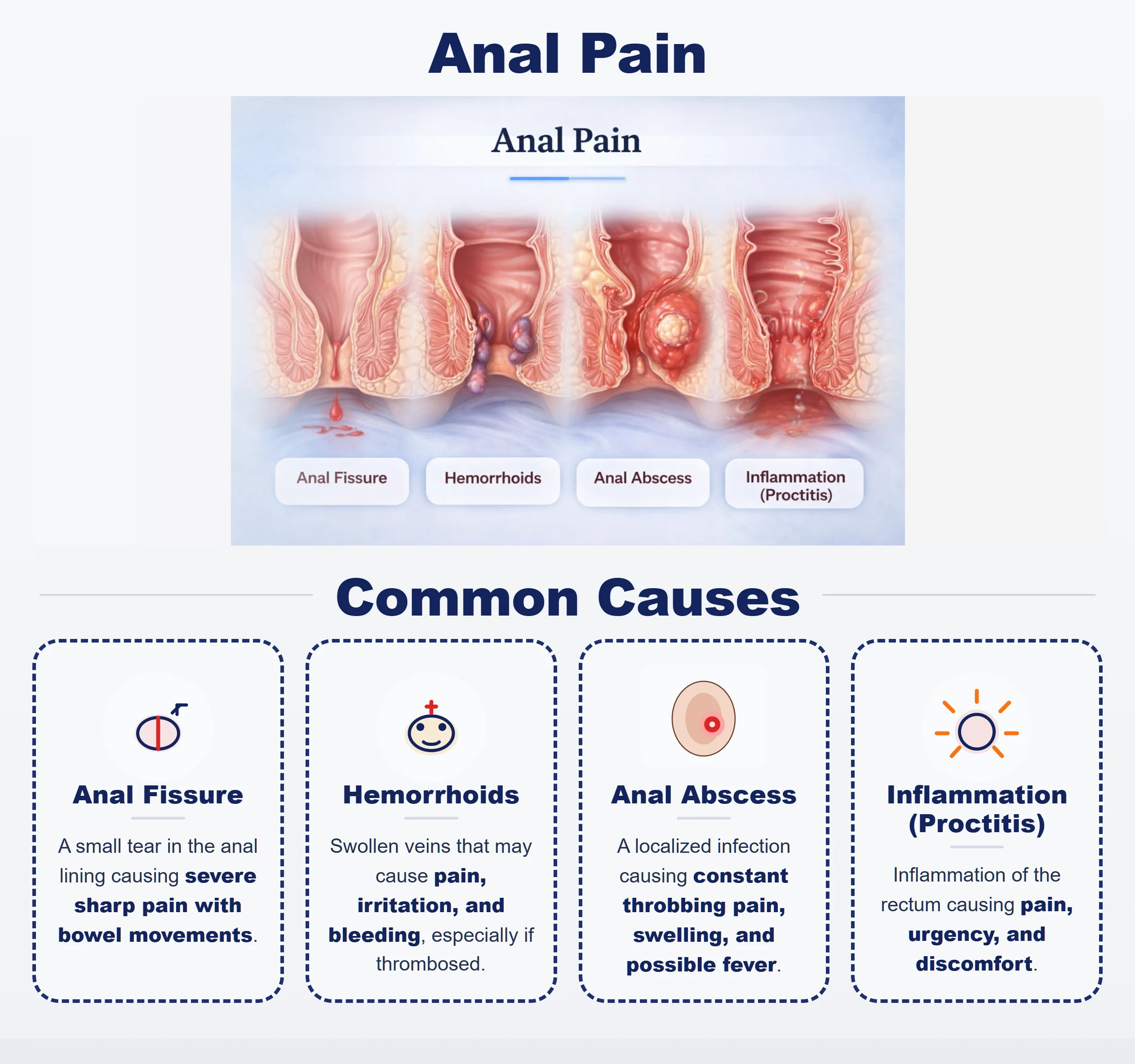 Anal Pain

Anal Pain

Anal Fissure

Hemorrhoids

Anal Abscess

Inflammation (Proctitis)

Common Causes

Anal Fissure

A small tear in the anal lining causing severe sharp pain with bowel movements.

Hemorrhoids

Swollen veins that may cause pain, irritation, and bleeding, especially if thrombosed.

Anal Abscess

A localized infection causing constant throbbing pain, swelling, and possible fever.

Inflammation (Proctitis)

Inflammation of the rectum causing pain, urgency, and discomfort.